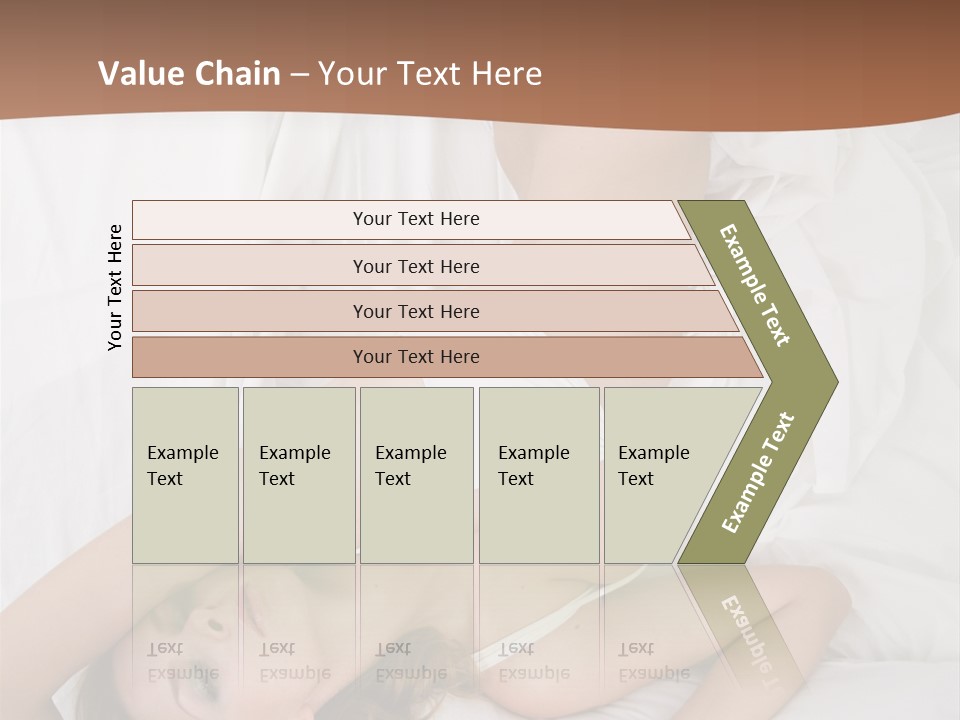 Value Chain – Your Text Here

Your Text Here

Your Text Here

Your Text Here

Your Text Here

Your Text Here

Example Text

Example Text

Example Text

Example Text

Example Text

Example Text

Example Text